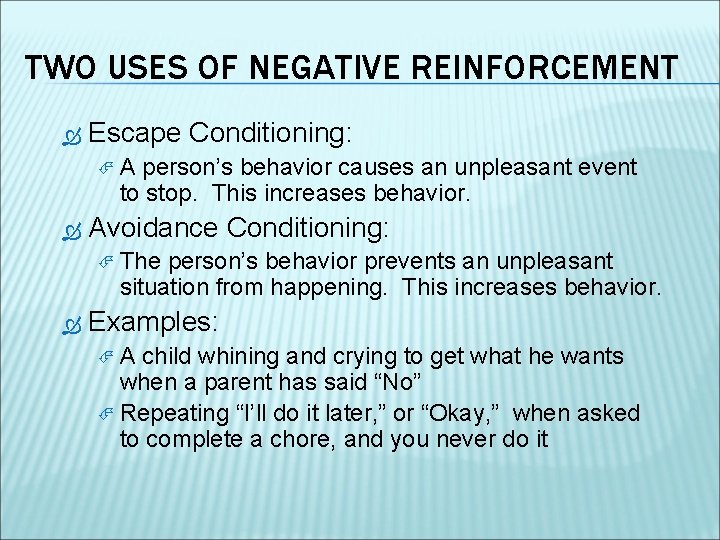 TWO USES OF NEGATIVE REINFORCEMENT

Escape Conditioning:

A person’s behavior causes an unpleasant event to stop. This increases behavior.

Avoidance Conditioning:

The person’s behavior prevents an unpleasant situation from happening. This increases behavior.

Examples:

A child whining and crying to get what he wants when a parent has said “No”

Repeating “I’ll do it later,” or “Okay,” when asked to complete a chore, and you never do it